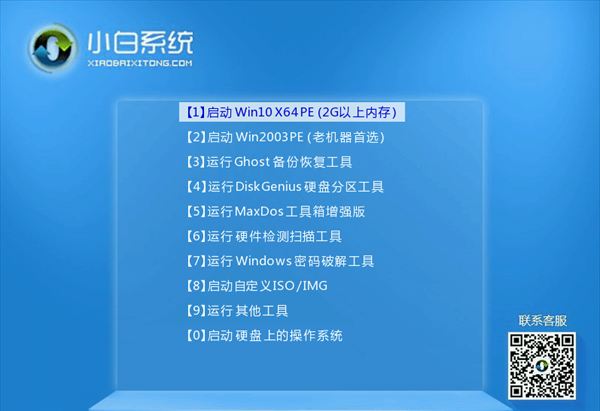 小白系统
XIAOBAIXITONG.COM

【1】启动 Win10 X64 PE (2G以上内存)
【2】启动 Win2003PE (老机器首选)
【3】运行 Ghost 备份恢复工具
【4】运行 DiskGenius 硬盘分区工具
【5】运行 MaxDos 工具箱增强版
【6】运行 硬件检测扫描工具
【7】运行 Windows 密码破解工具
【8】启动自定义ISO/IMG
【9】运行 其他工具
【0】启动 硬盘上的操作系统

联系客服